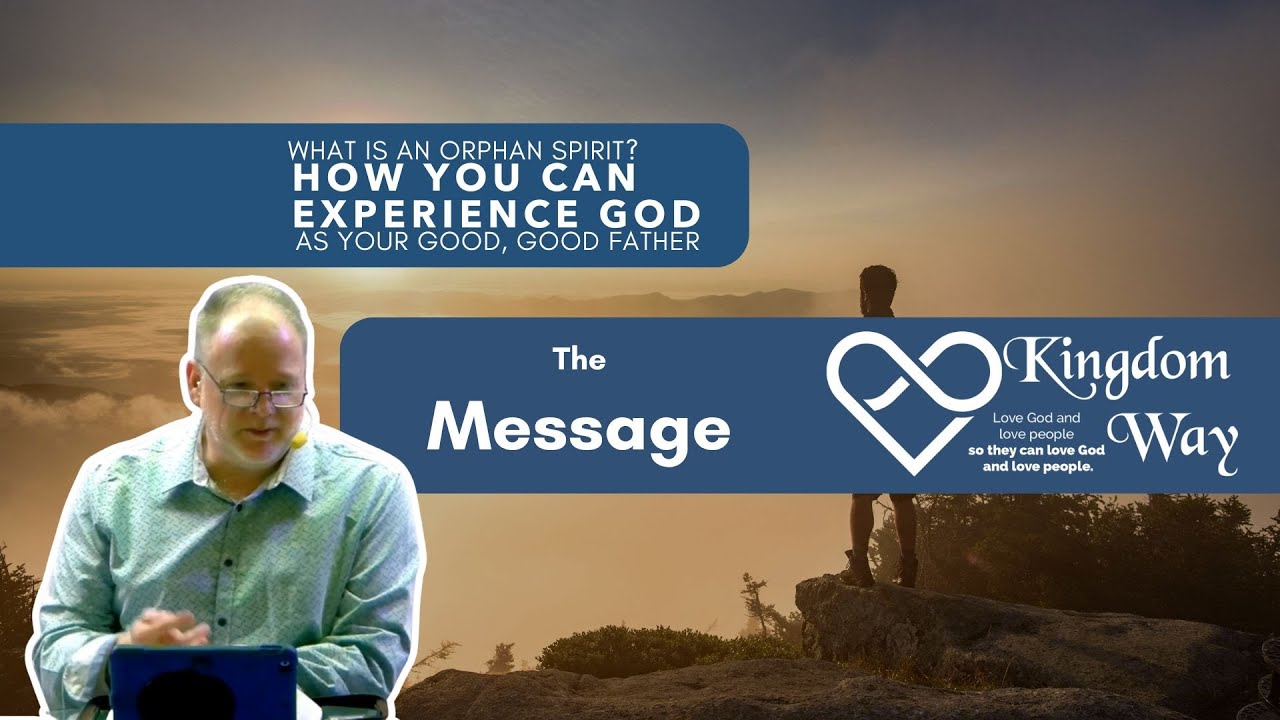 WHAT IS AN ORPHAN SPIRIT?
HOW YOU CAN
EXPERIENCE GOD
AS YOUR GOOD, GOOD FATHER

The
Message

Kingdom
Way
Love God and
love people
so they can love God
and love people.